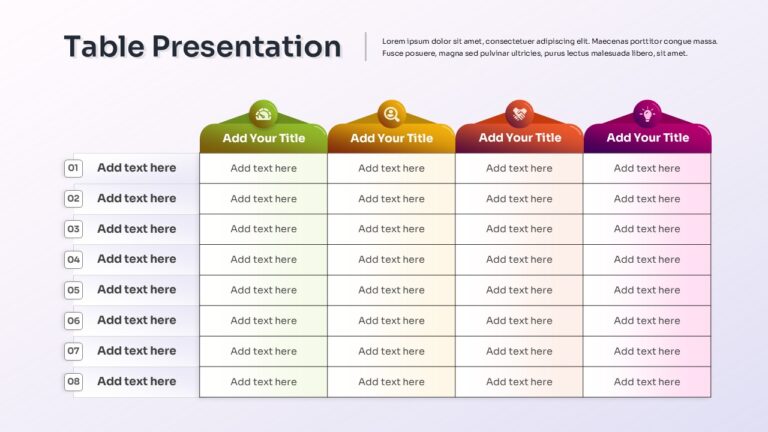 Table Presentation

Lorem ipsum dolor sit amet, consectetuer adipiscing elit. Maecenas porttitor congue massa. Fusce posuere, magna sed pulvinar ultricies, purus lectus malesuada libero, sit amet.

| | | Add Your Title | Add Your Title | Add Your Title | Add Your Title |
|---|---|---|---|---|---|
| 01 | Add text here | Add text here | Add text here | Add text here | Add text here |
| 02 | Add text here | Add text here | Add text here | Add text here | Add text here |
| 03 | Add text here | Add text here | Add text here | Add text here | Add text here |
| 04 | Add text here | Add text here | Add text here | Add text here | Add text here |
| 05 | Add text here | Add text here | Add text here | Add text here | Add text here |
| 06 | Add text here | Add text here | Add text here | Add text here | Add text here |
| 07 | Add text here | Add text here | Add text here | Add text here | Add text here |
| 08 | Add text here | Add text here | Add text here | Add text here | Add text here |